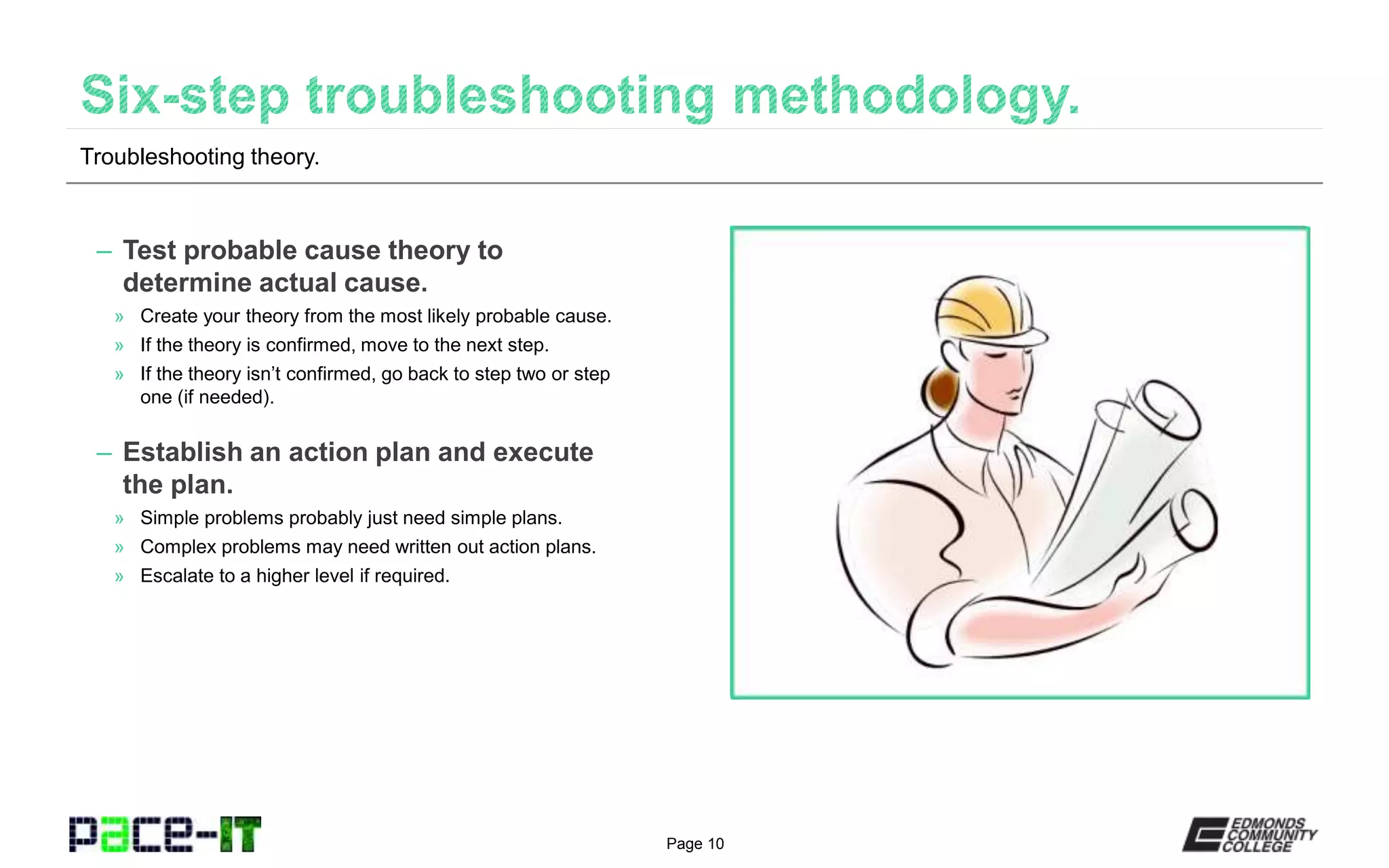 Six-step troubleshooting methodology.

Troubleshooting theory.

– Test probable cause theory to determine actual cause.

» Create your theory from the most likely probable cause.

» If the theory is confirmed, move to the next step.

» If the theory isn't confirmed, go back to step two or step one (if needed).

– Establish an action plan and execute the plan.

» Simple problems probably just need simple plans.

» Complex problems may need written out action plans.

» Escalate to a higher level if required.

pace-IT

Page 10

EDMONDS COMMUNITY COLLEGE